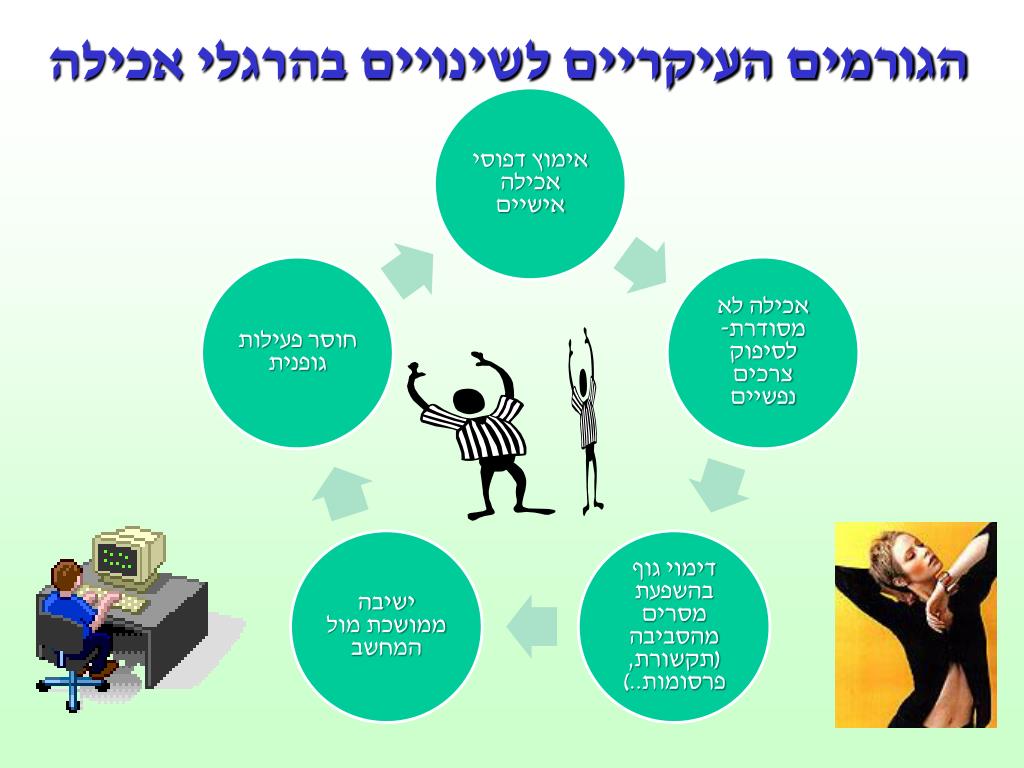 הגורמים העיקריים לשינויים בהרגלי אכילה

אימוץ דפוסי אכילה אישיים

אכילה לא מסודרת- לסיפוק צרכים נפשיים

דימוי גוף בהשפעת מסרים מהסביבה (תקשורת, פרסומות..)

ישיבה ממושכת מול המחשב

חוסר פעילות גופנית